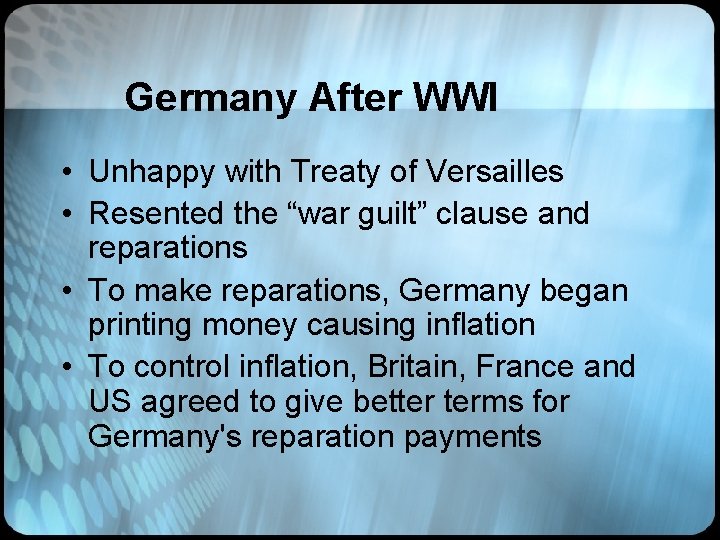 Germany After WWI

• Unhappy with Treaty of Versailles
• Resented the “war guilt” clause and reparations
• To make reparations, Germany began printing money causing inflation
• To control inflation, Britain, France and US agreed to give better terms for Germany's reparation payments